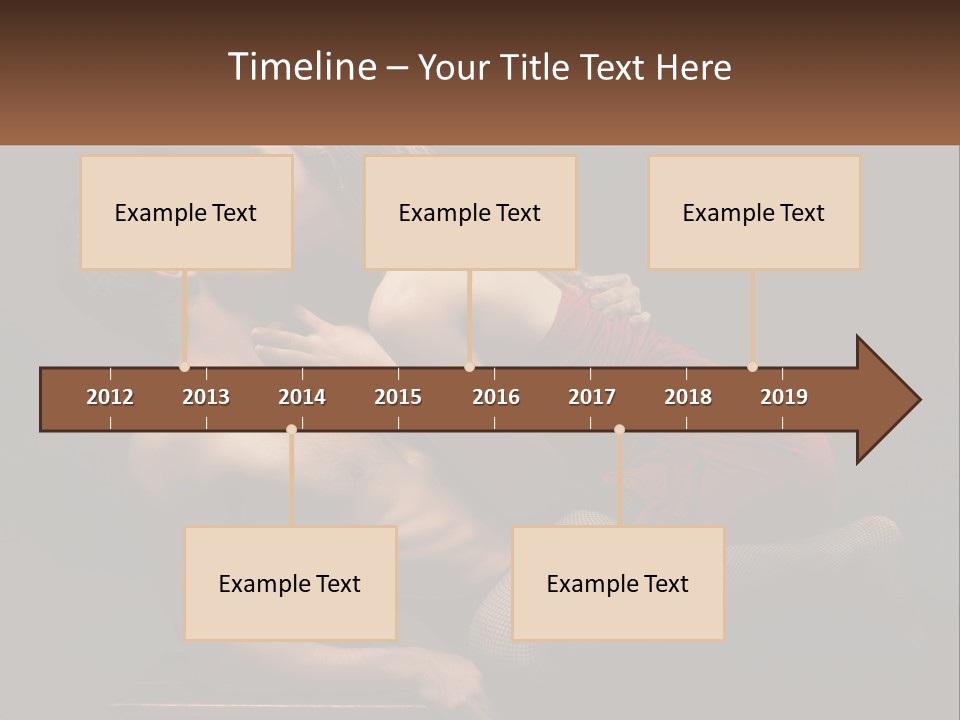 Timeline – Your Title Text Here

Example Text

Example Text

Example Text

2012 2013 2014 2015 2016 2017 2018 2019

Example Text

Example Text